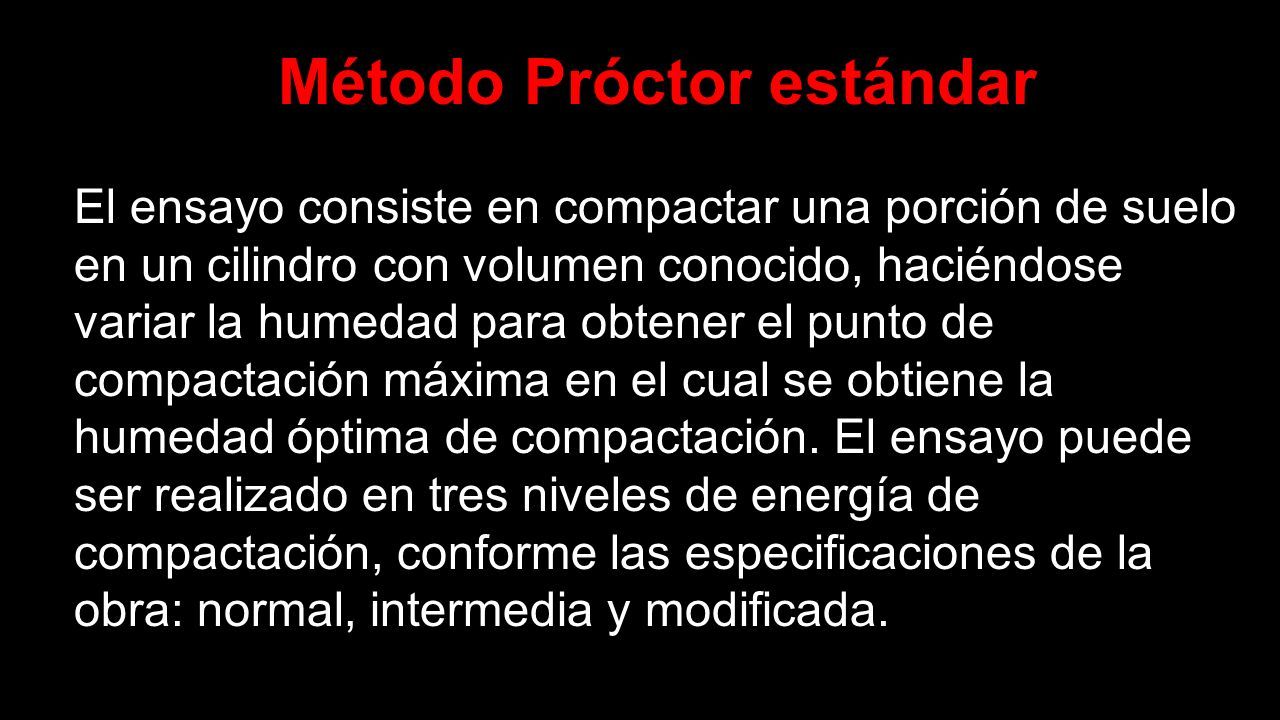 Método Próctor estándar

El ensayo consiste en compactar una porción de suelo en un cilindro con volumen conocido, haciéndose variar la humedad para obtener el punto de compactación máxima en el cual se obtiene la humedad óptima de compactación. El ensayo puede ser realizado en tres niveles de energía de compactación, conforme las especificaciones de la obra: normal, intermedia y modificada.